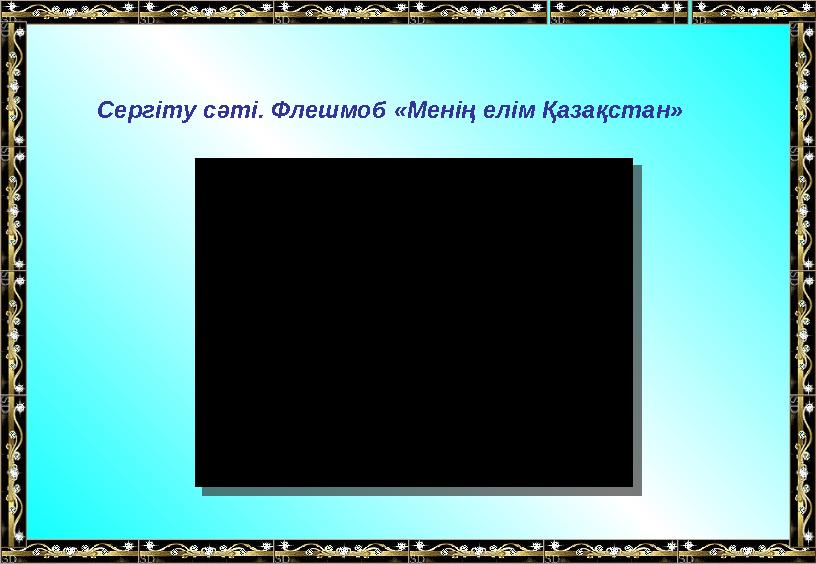 Сергіту сәті. Флешмоб «Менің елім Қазақстан»